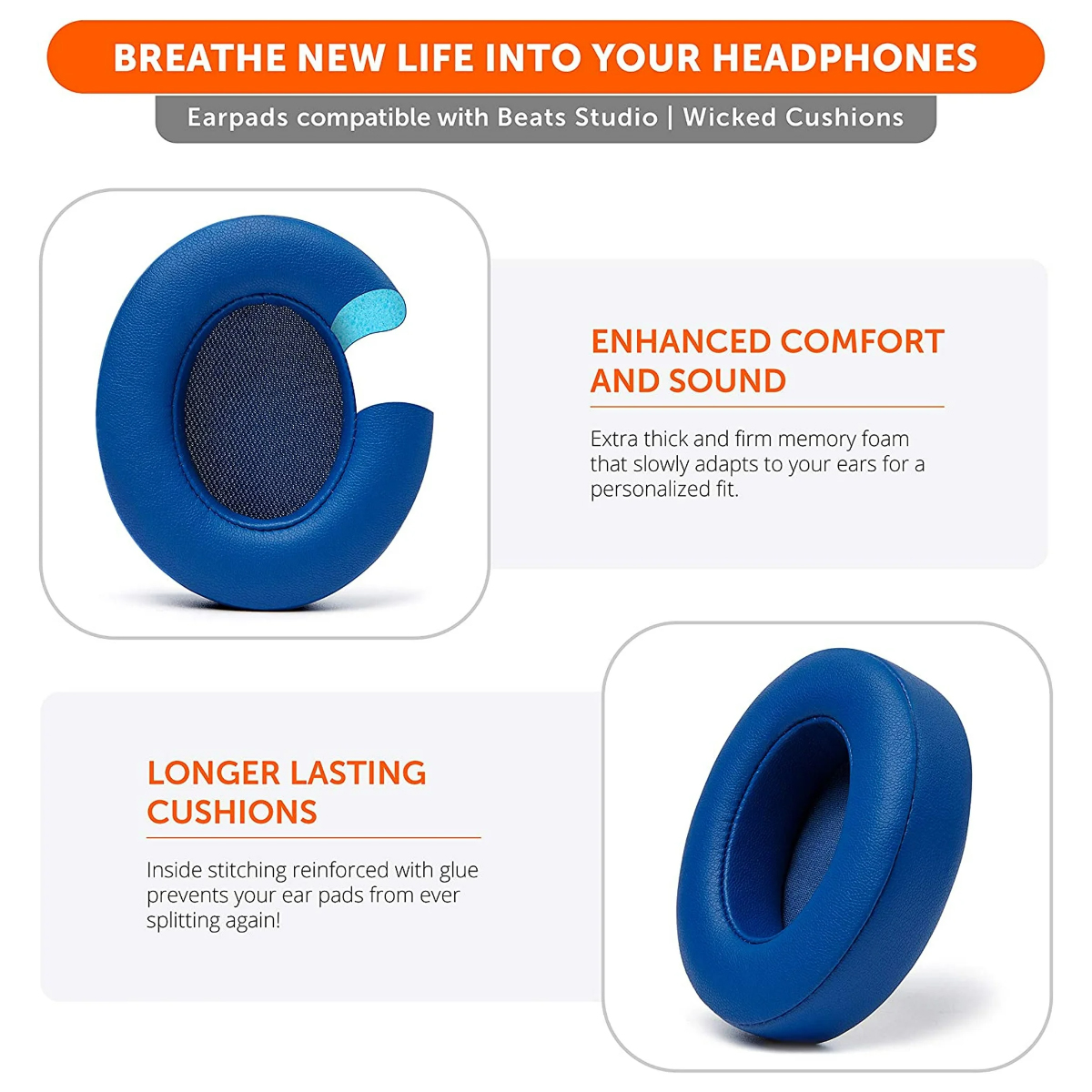 BREATHE NEW LIFE INTO YOUR HEADPHONES

Earpads compatible with Beats Studio | Wicked Cushions

ENHANCED COMFORT AND SOUND

Extra thick and firm memory foam that slowly adapts to your ears for a personalized fit.

LONGER LASTING CUSHIONS

Inside stitching reinforced with glue prevents your ear pads from ever splitting again!